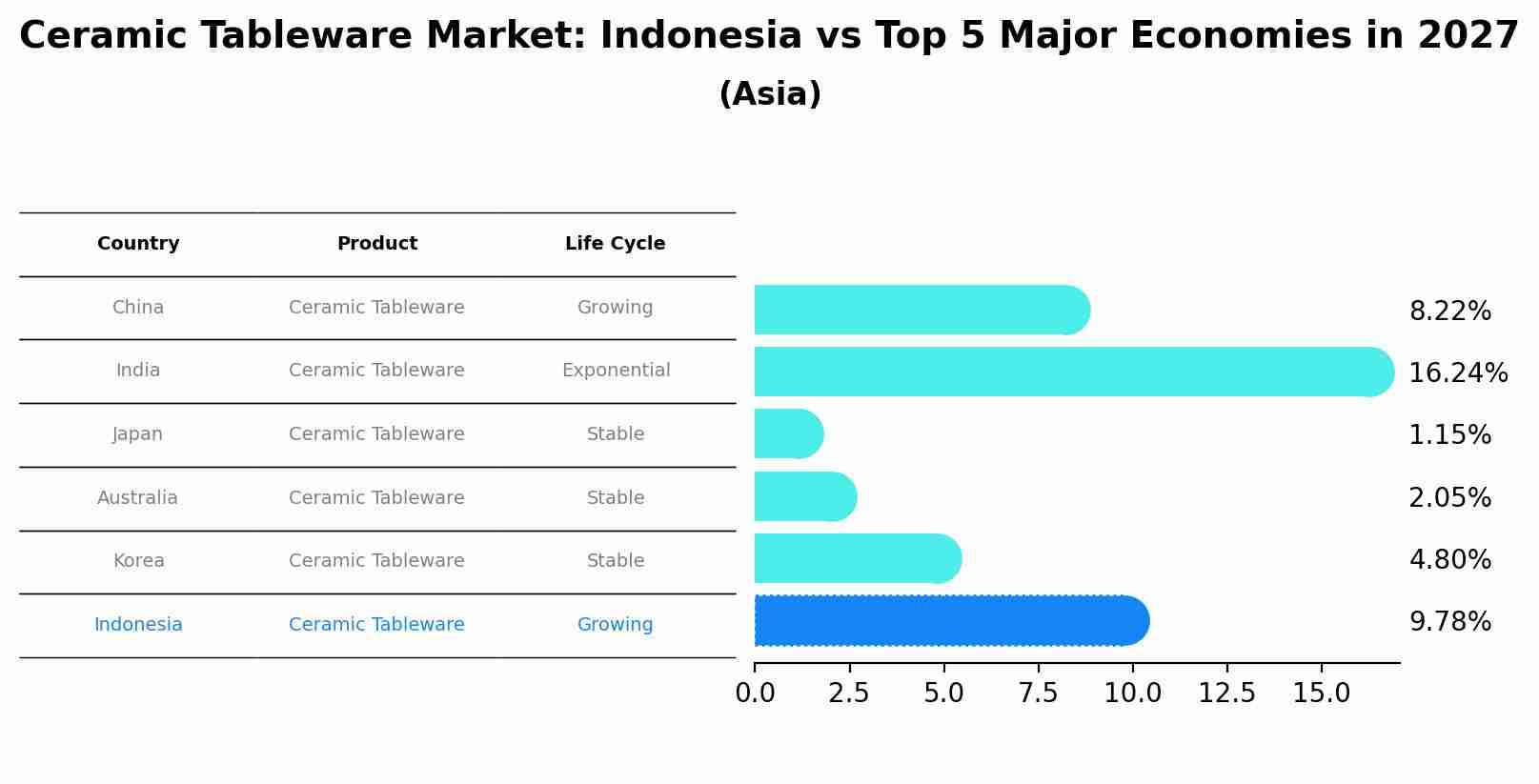 Ceramic Tableware Market: Indonesia vs Top 5 Major Economies in 2027
(Asia)

| Country | Product | Life Cycle |
|---|---|---|
| China | Ceramic Tableware | Growing |
| India | Ceramic Tableware | Exponential |
| Japan | Ceramic Tableware | Stable |
| Australia | Ceramic Tableware | Stable |
| Korea | Ceramic Tableware | Stable |
| Indonesia | Ceramic Tableware | Growing |

8.22%
16.24%
1.15%
2.05%
4.80%
9.78%

0.0 2.5 5.0 7.5 10.0 12.5 15.0